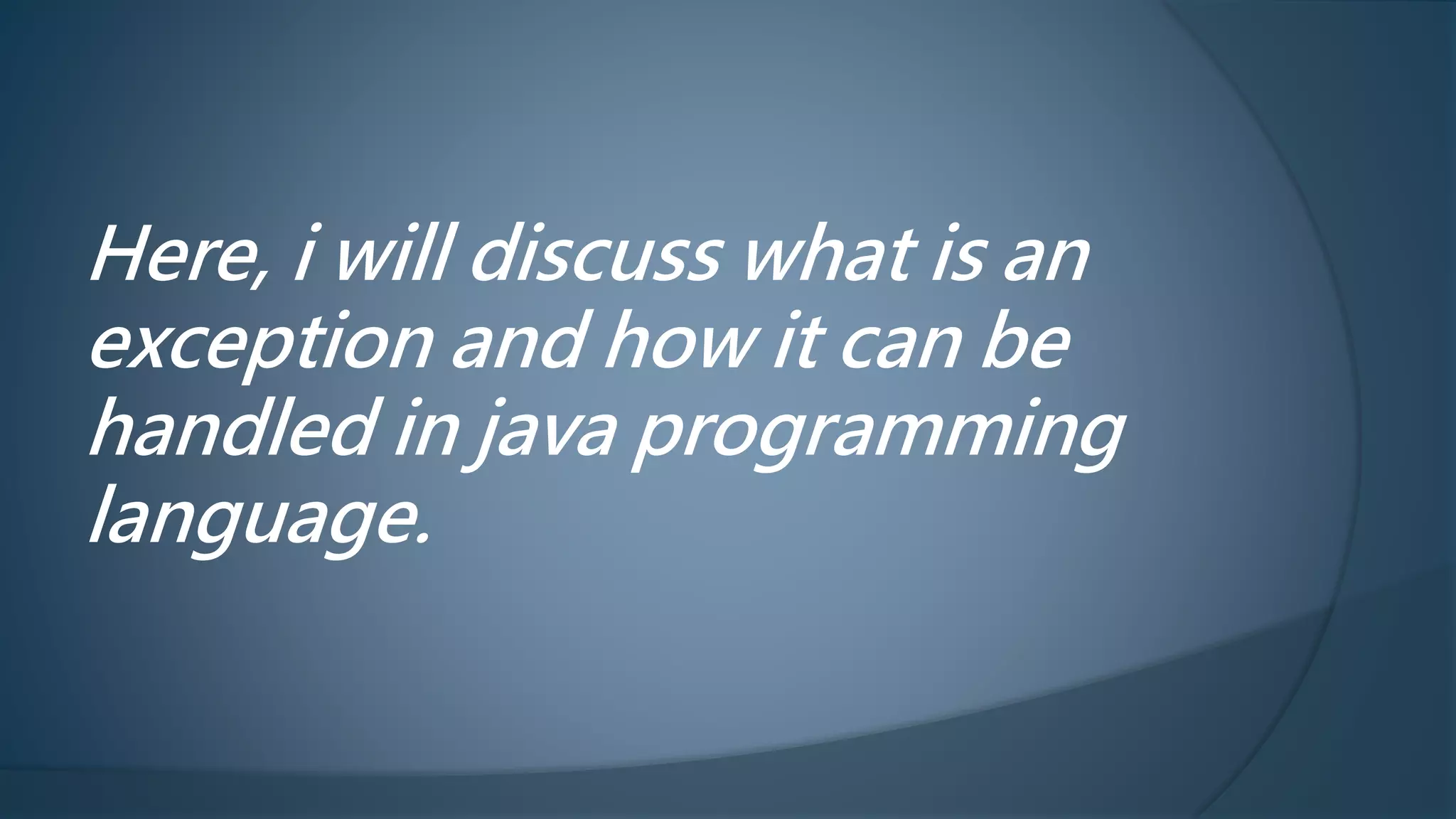 Here, i will discuss what is an exception and how it can be handled in java programming language.